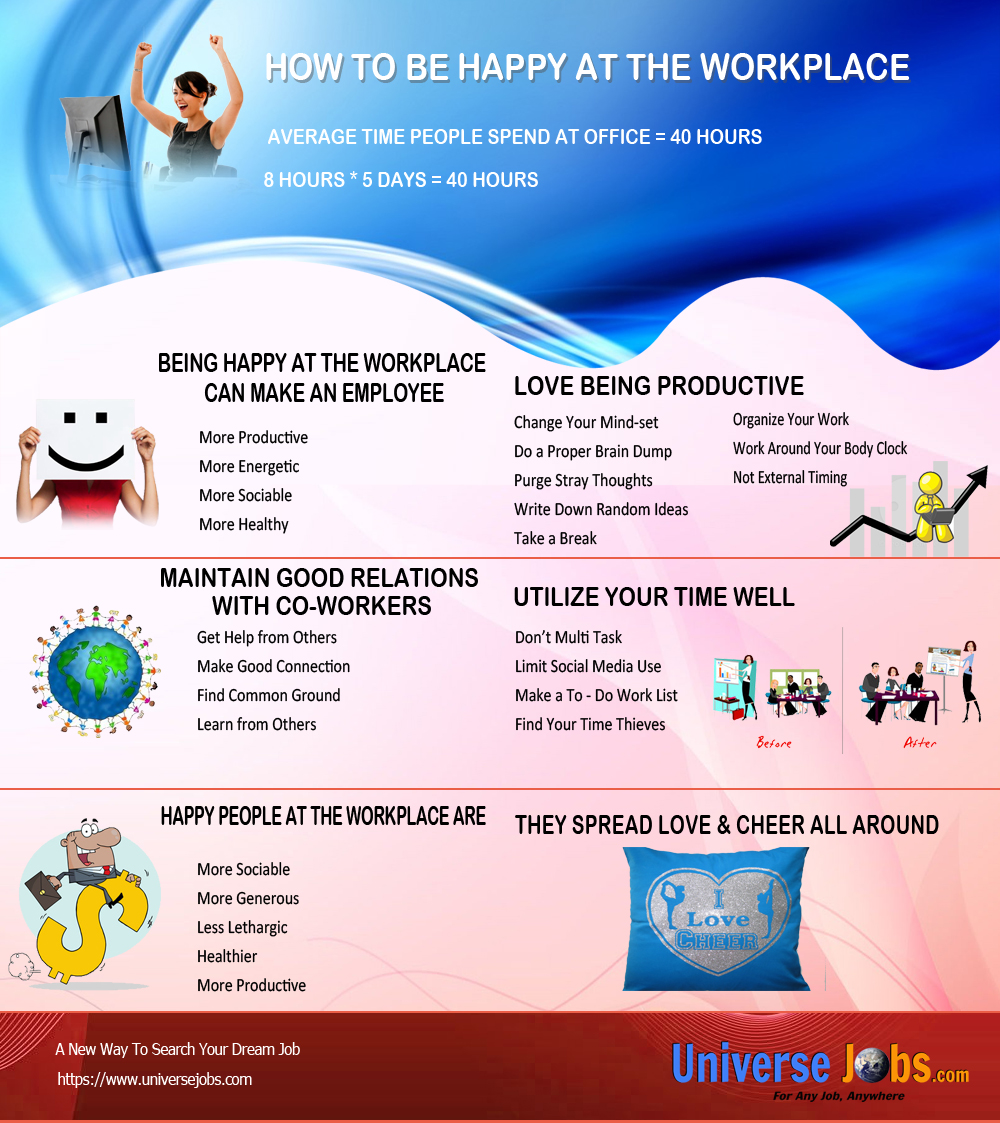 HOW TO BE HAPPY AT THE WORKPLACE

AVERAGE TIME PEOPLE SPEND AT OFFICE = 40 HOURS

8 HOURS * 5 DAYS = 40 HOURS

BEING HAPPY AT THE WORKPLACE CAN MAKE AN EMPLOYEE

More Productive
More Energetic
More Sociable
More Healthy

LOVE BEING PRODUCTIVE

Change Your Mind-set
Do a Proper Brain Dump
Purge Stray Thoughts
Write Down Random Ideas
Take a Break

Organize Your Work
Work Around Your Body Clock
Not External Timing

MAINTAIN GOOD RELATIONS WITH CO-WORKERS

Get Help from Others
Make Good Connection
Find Common Ground
Learn from Others

UTILIZE YOUR TIME WELL

Don't Multi Task
Limit Social Media Use
Make a To - Do Work List
Find Your Time Thieves

Before

After

HAPPY PEOPLE AT THE WORKPLACE ARE

More Sociable
More Generous
Less Lethargic
Healthier
More Productive

THEY SPREAD LOVE & CHEER ALL AROUND

I Love CHEER

A New Way To Search Your Dream Job
https://www.universejobs.com

Universe Jobs.com
For Any Job, Anywhere